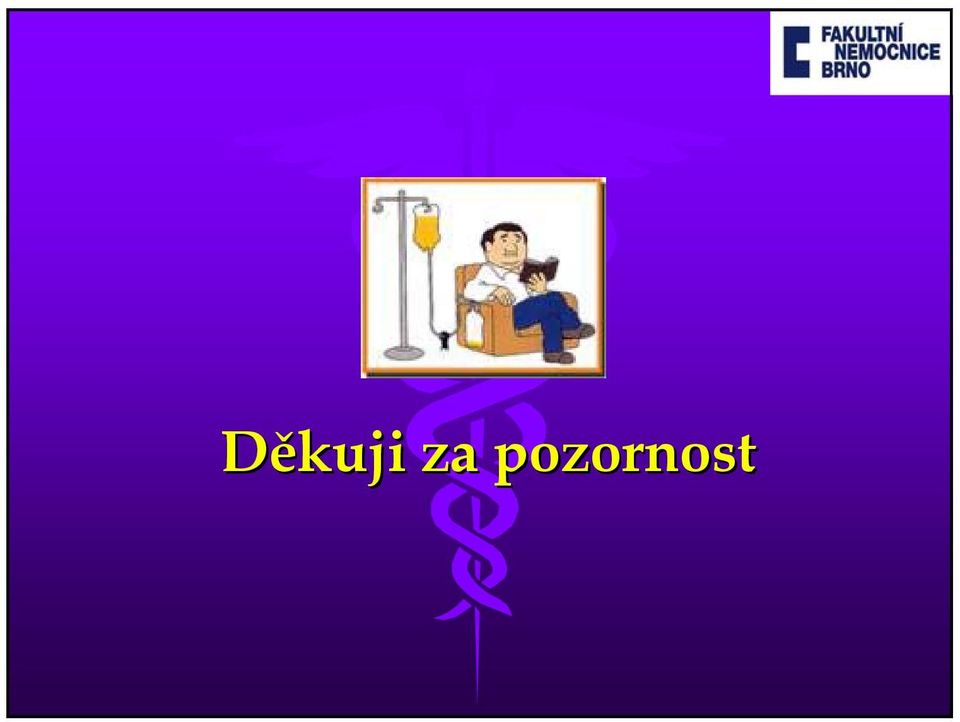 FAKULTNÍ NEMOCNICE BRNO

Děkuji za pozornost